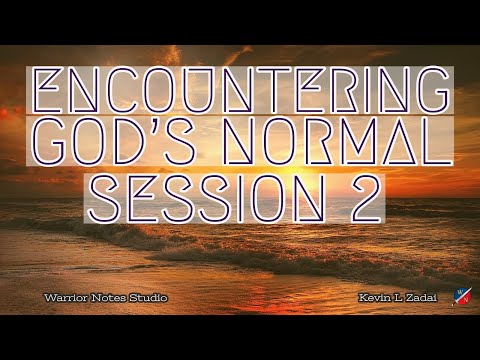 ENCOUNTERING GOD'S NORMAL SESSION 2

Warrior Notes Studio

Kevin L Zadai